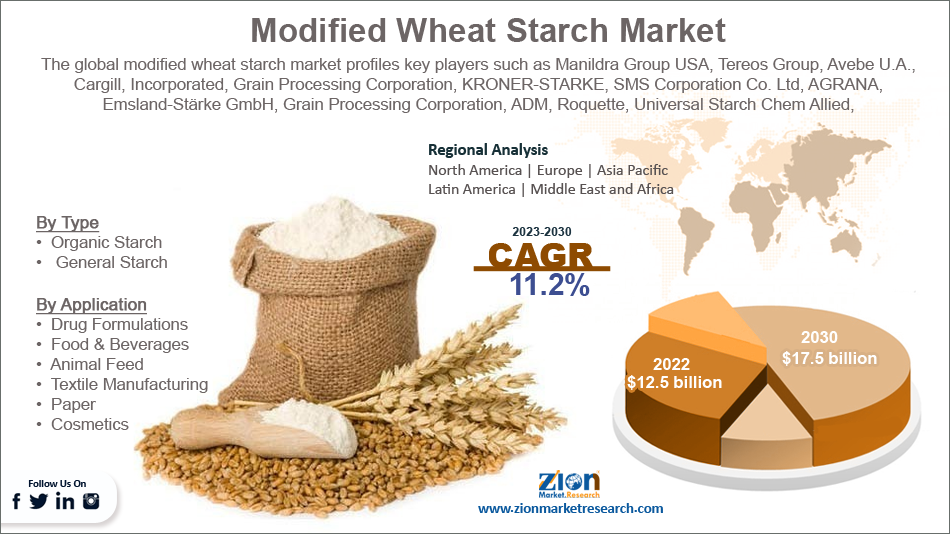 Modified Wheat Starch Market

The global modified wheat starch market profiles key players such as Manildra Group USA, Tereos Group, Avebe U.A., Cargill, Incorporated, Grain Processing Corporation, KRONER-STARKE, SMS Corporation Co. Ltd, AGRANA, Emsland-Stärke GmbH, Grain Processing Corporation, ADM, Roquette, Universal Starch Chem Allied,

Regional Analysis
North America | Europe | Asia Pacific
Latin America | Middle East and Africa

By Type
• Organic Starch
• General Starch

By Application
• Drug Formulations
• Food & Beverages
• Animal Feed
• Textile Manufacturing
• Paper
• Cosmetics

2023-2030
CAGR
11.2%

2022
$12.5 billion

2030
$17.5 billion

Follow Us On

Zion Market.Research
www.zionmarketresearch.com